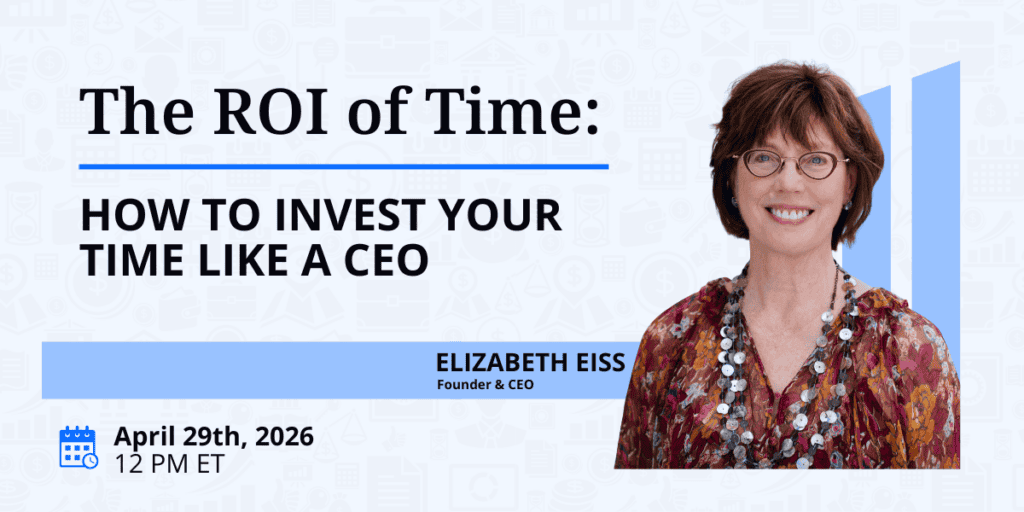 The ROI of Time:

HOW TO INVEST YOUR TIME LIKE A CEO

ELIZABETH EISS
Founder & CEO

April 29th, 2026
12 PM ET